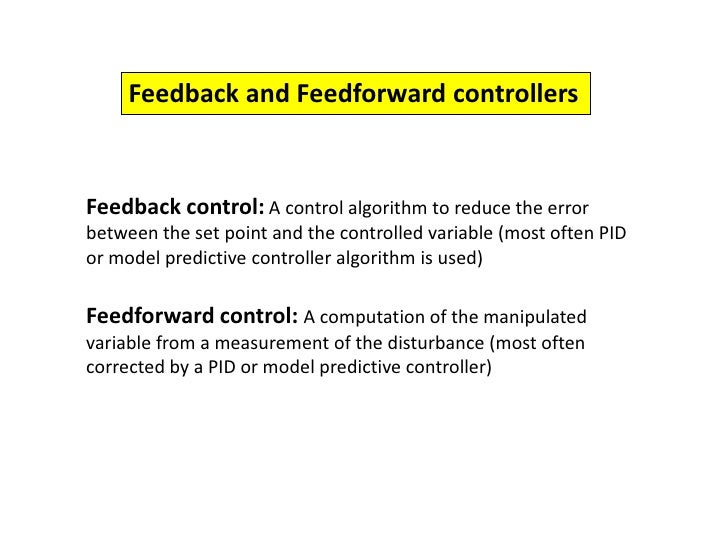 Feedback and Feedforward controllers

Feedback control: A control algorithm to reduce the error between the set point and the controlled variable (most often PID or model predictive controller algorithm is used)

Feedforward control: A computation of the manipulated variable from a measurement of the disturbance (most often corrected by a PID or model predictive controller)